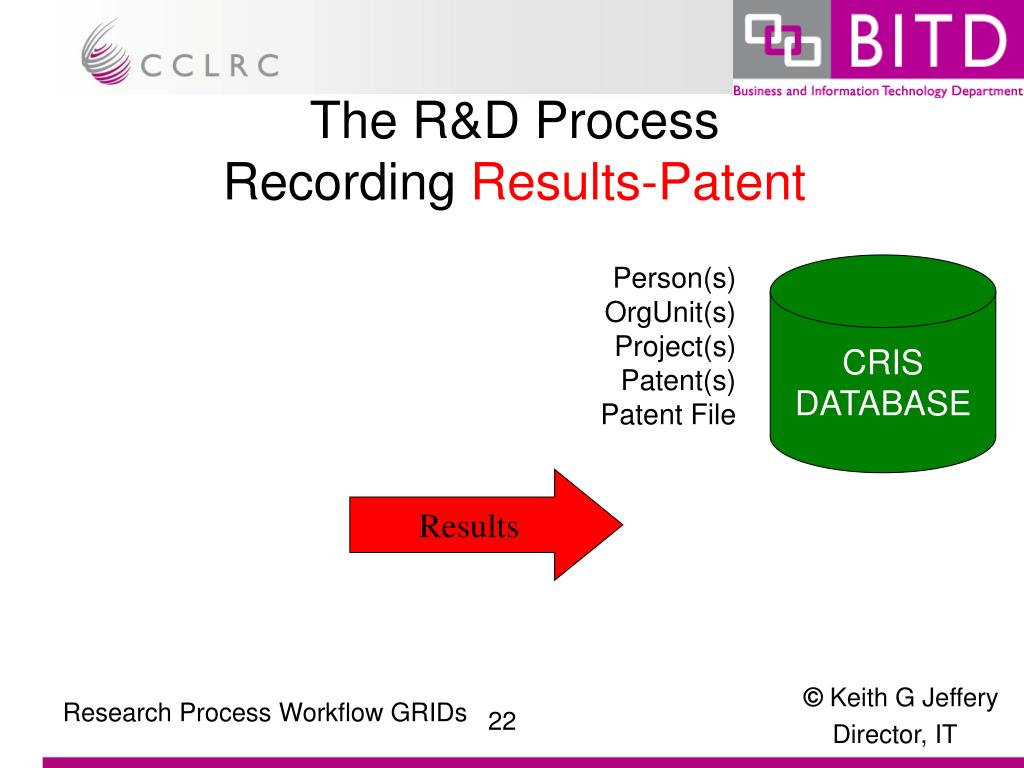 CCLRC

BITD
Business and Information Technology Department

The R&D Process
Recording Results-Patent

Person(s)
OrgUnit(s)
Project(s)
Patent(s)
Patent File

CRIS
DATABASE

Results

Research Process Workflow GRIDs 22

© Keith G Jeffery
Director, IT